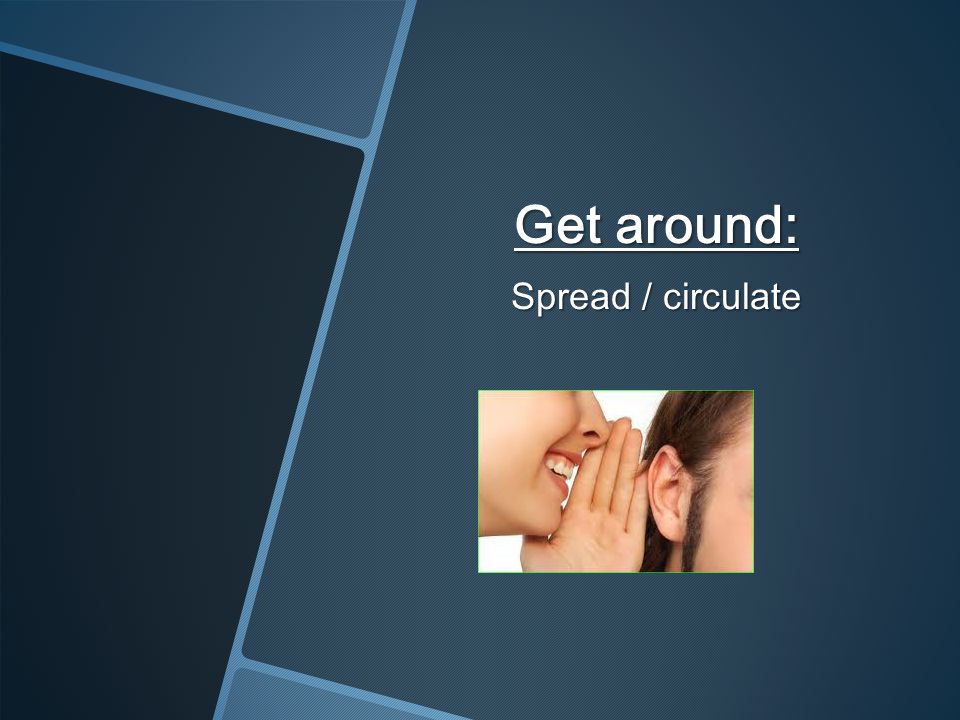 Get around:

Spread / circulate